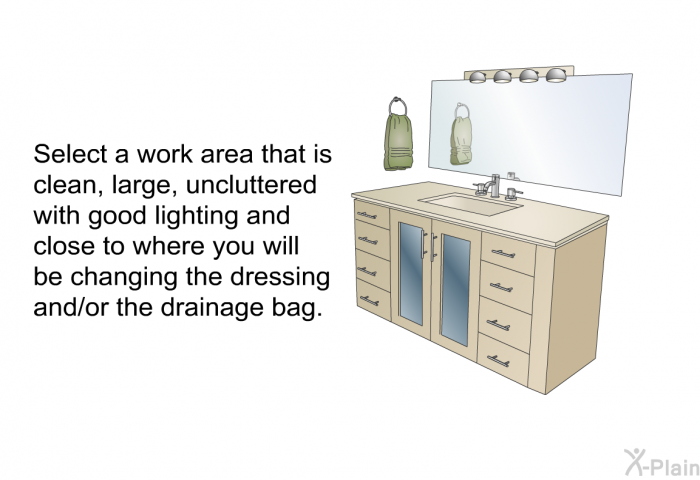 Select a work area that is clean, large, uncluttered with good lighting and close to where you will be changing the dressing and/or the drainage bag.

X-Plain